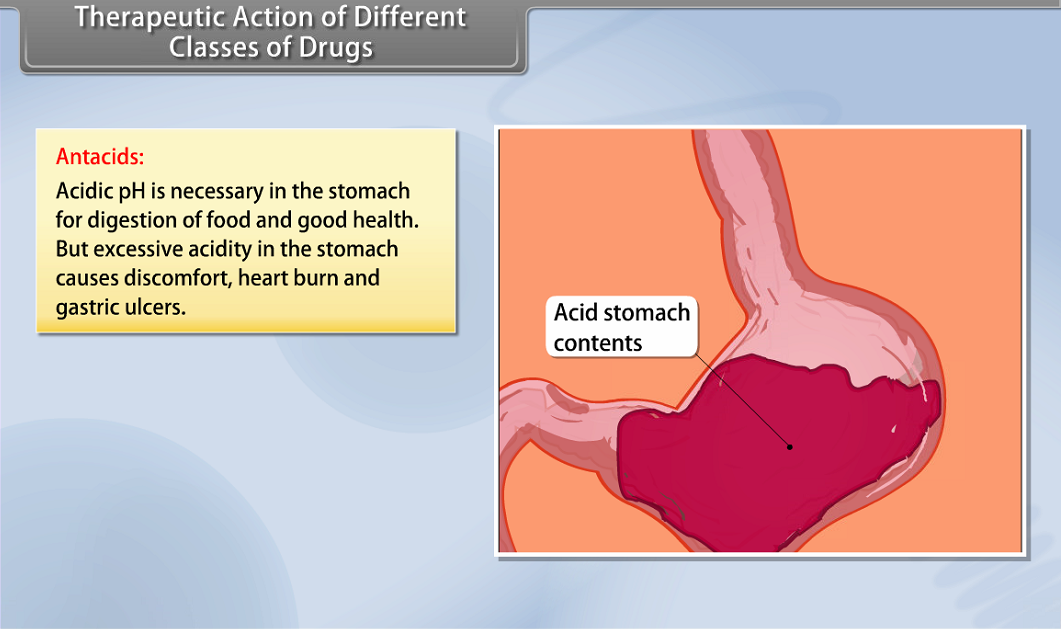 Therapeutic Action of Different Classes of Drugs

Antacids:

Acidic pH is necessary in the stomach for digestion of food and good health. But excessive acidity in the stomach causes discomfort, heart burn and gastric ulcers.

Acid stomach contents